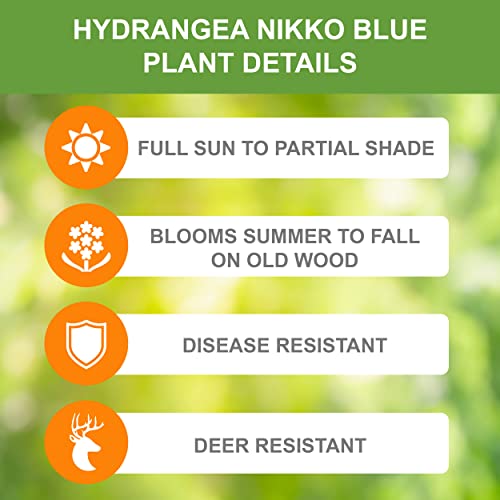 HYDRANGEA NIKKO BLUE PLANT DETAILS

FULL SUN TO PARTIAL SHADE

BLOOMS SUMMER TO FALL ON OLD WOOD

DISEASE RESISTANT

DEER RESISTANT